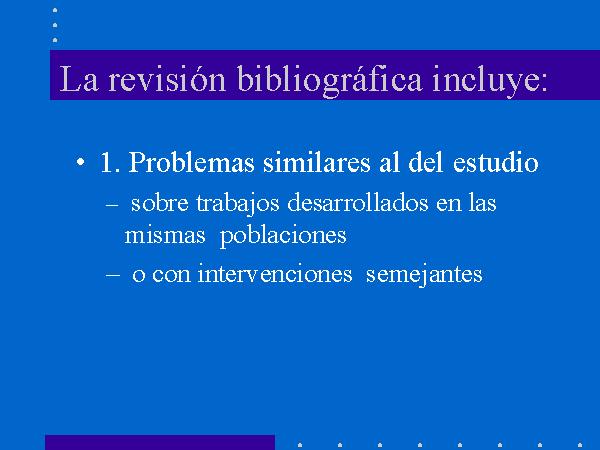 La revisión bibliográfica incluye:

• 1. Problemas similares al del estudio

– sobre trabajos desarrollados en las mismas poblaciones

– o con intervenciones semejantes